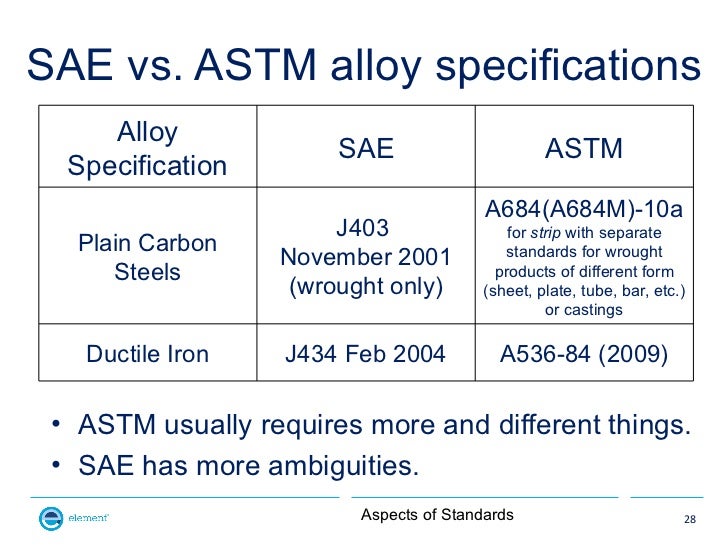 SAE vs. ASTM alloy specifications

| Alloy Specification | SAE | ASTM |
|---|---|---|
| Plain Carbon Steels | J403 November 2001 (wrought only) | A684(A684M)-10a for strip with separate standards for wrought products of different form (sheet, plate, tube, bar, etc.) or castings |
| Ductile Iron | J434 Feb 2004 | A536-84 (2009) |

• ASTM usually requires more and different things.
• SAE has more ambiguities.

element

Aspects of Standards

28